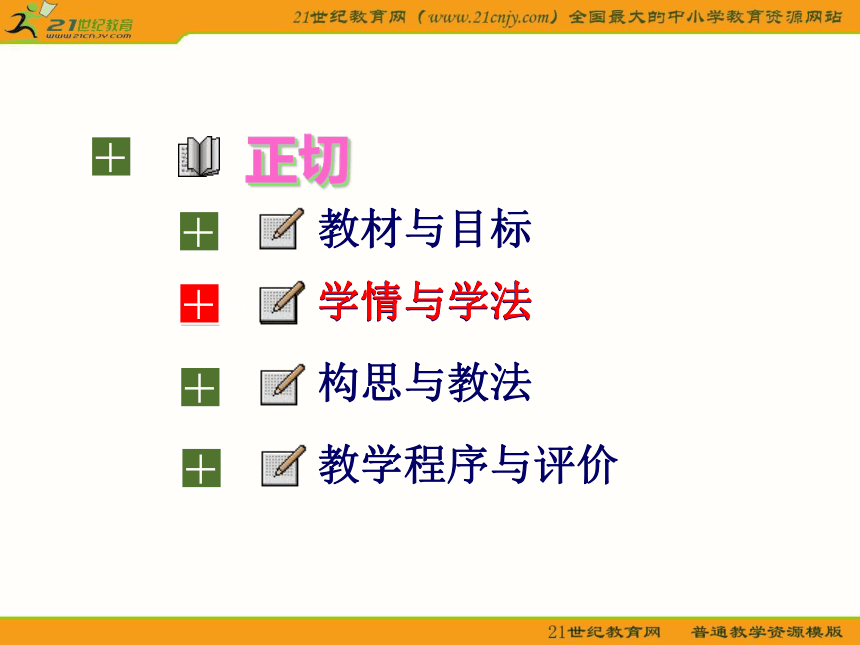 21世纪教育
www.21cnjy.com

21世纪教育网（www.21cnjy.com）全国最大的中小学教育资源网站

正切

教材与目标

学情与学法

构思与教法

教学程序与评价

21世纪教育网　普通教学资源模版